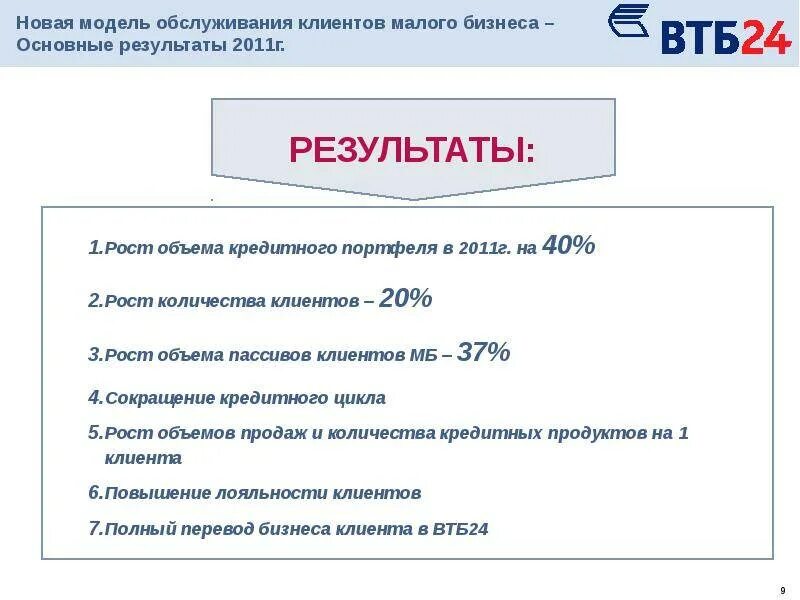 Новая модель обслуживания клиентов малого бизнеса – Основные результаты 2011г.

ВТБ24

РЕЗУЛЬТАТЫ:

1.Рост объема кредитного портфеля в 2011г. на 40%

2.Рост количества клиентов – 20%

3.Рост объема пассивов клиентов МБ – 37%

4.Сокращение кредитного цикла

5.Рост объемов продаж и количества кредитных продуктов на 1 клиента

6.Повышение лояльности клиентов

7.Полный перевод бизнеса клиента в ВТБ24

9